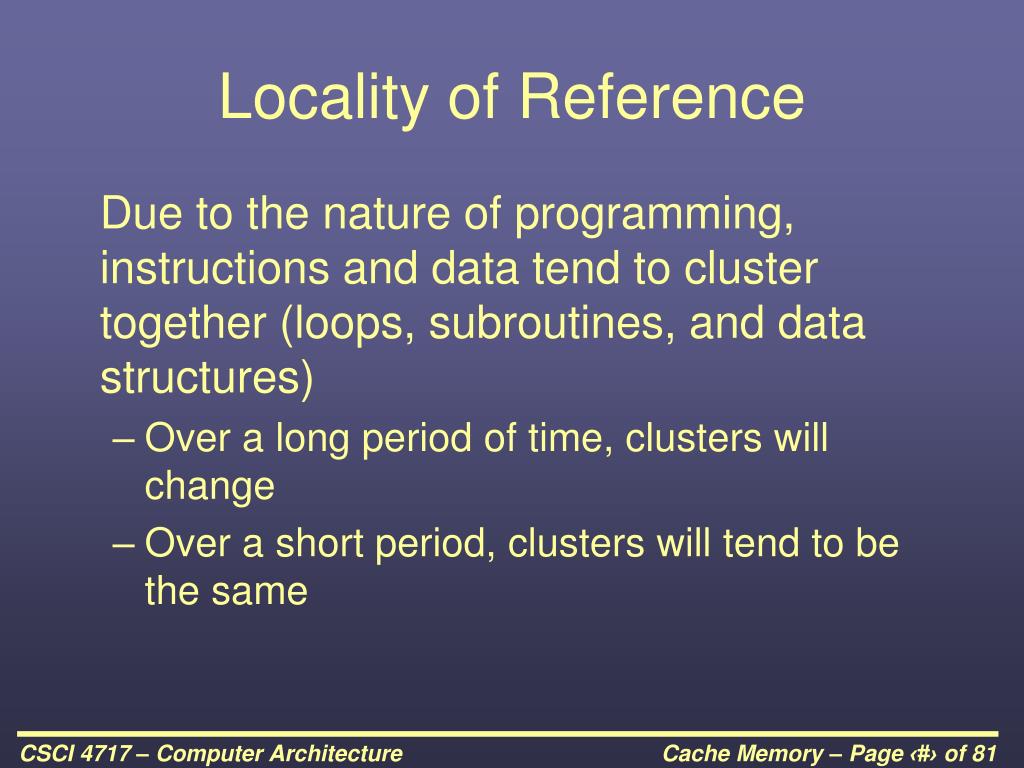 Locality of Reference

Due to the nature of programming, instructions and data tend to cluster together (loops, subroutines, and data structures)

– Over a long period of time, clusters will change
– Over a short period, clusters will tend to be the same

CSCI 4717 – Computer Architecture

Cache Memory – Page ‹#› of 81